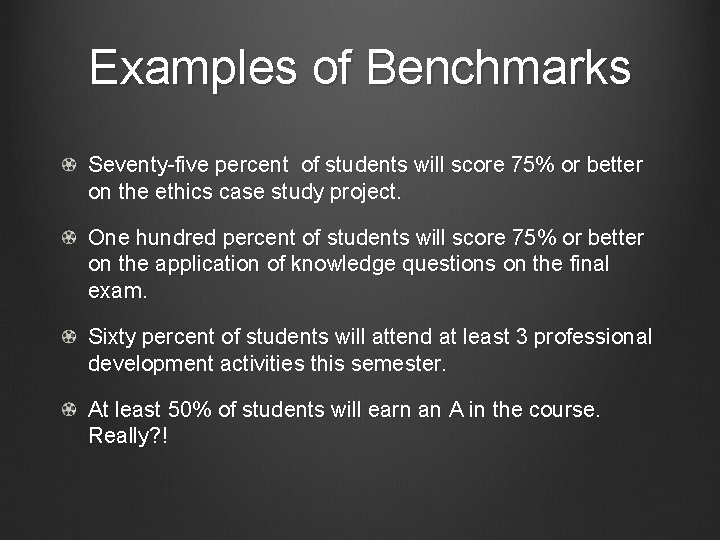 Examples of Benchmarks

Seventy-five percent of students will score 75% or better on the ethics case study project.

One hundred percent of students will score 75% or better on the application of knowledge questions on the final exam.

Sixty percent of students will attend at least 3 professional development activities this semester.

At least 50% of students will earn an A in the course. Really?!